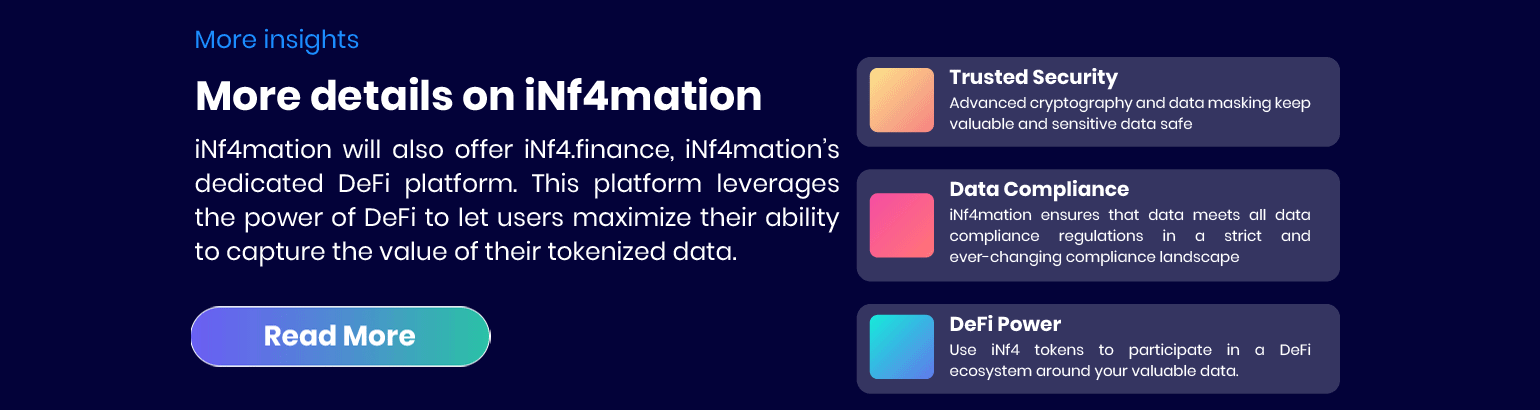 More insights

More details on iNf4mation

iNf4mation will also offer iNf4.finance, iNf4mation's dedicated DeFi platform. This platform leverages the power of DeFi to let users maximize their ability to capture the value of their tokenized data.

Read More

Trusted Security

Advanced cryptography and data masking keep valuable and sensitive data safe

Data Compliance

iNf4mation ensures that data meets all data compliance regulations in a strict and ever-changing compliance landscape

DeFi Power

Use iNf4 tokens to participate in a DeFi ecosystem around your valuable data.